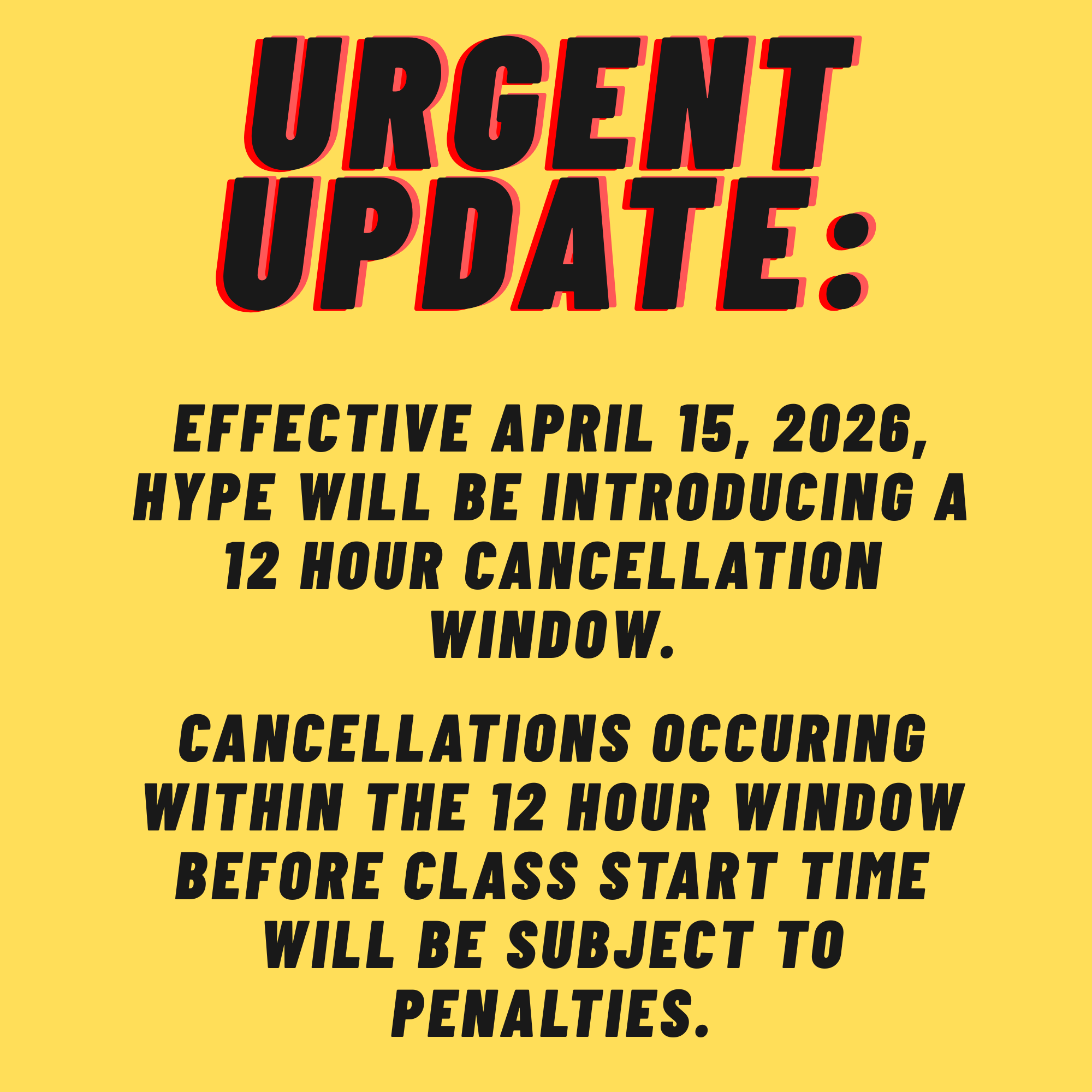 URGENT UPDATE:

EFFECTIVE APRIL 15, 2026, HYPE WILL BE INTRODUCING A 12 HOUR CANCELLATION WINDOW.

CANCELLATIONS OCCURING WITHIN THE 12 HOUR WINDOW BEFORE CLASS START TIME WILL BE SUBJECT TO PENALTIES.